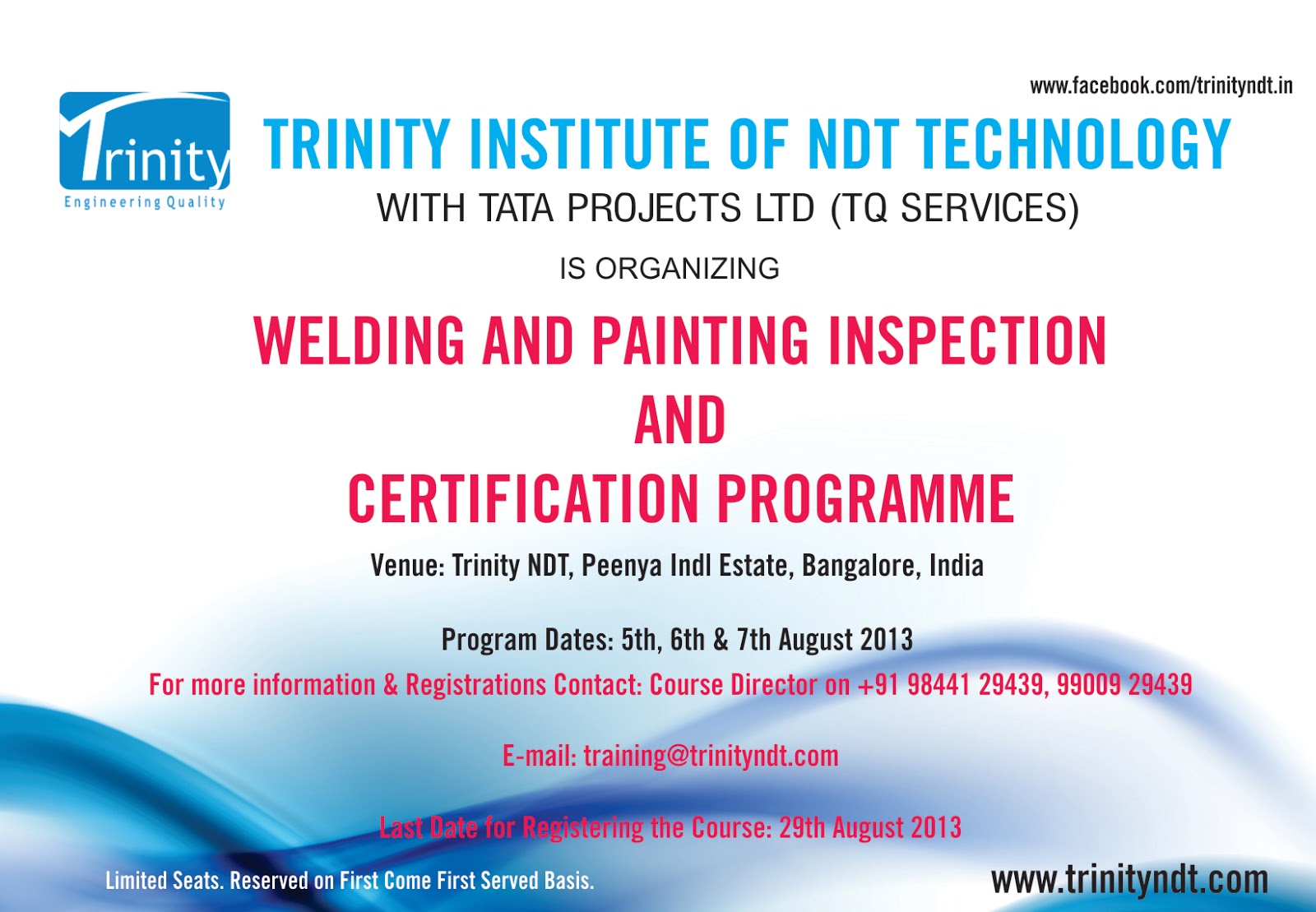 www.facebook.com/trinityndt.in

Trinity
Engineering Quality

TRINITY INSTITUTE OF NDT TECHNOLOGY
WITH TATA PROJECTS LTD (TQ SERVICES)

IS ORGANIZING

WELDING AND PAINTING INSPECTION
AND
CERTIFICATION PROGRAMME

Venue: Trinity NDT, Peenya Indl Estate, Bangalore, India

Program Dates: 5th, 6th & 7th August 2013

For more information & Registrations Contact: Course Director on +91 98441 29439, 99009 29439

E-mail: training@trinityndt.com

Last Date for Registering the Course: 29th August 2013

Limited Seats. Reserved on First Come First Served Basis.

www.trinityndt.com